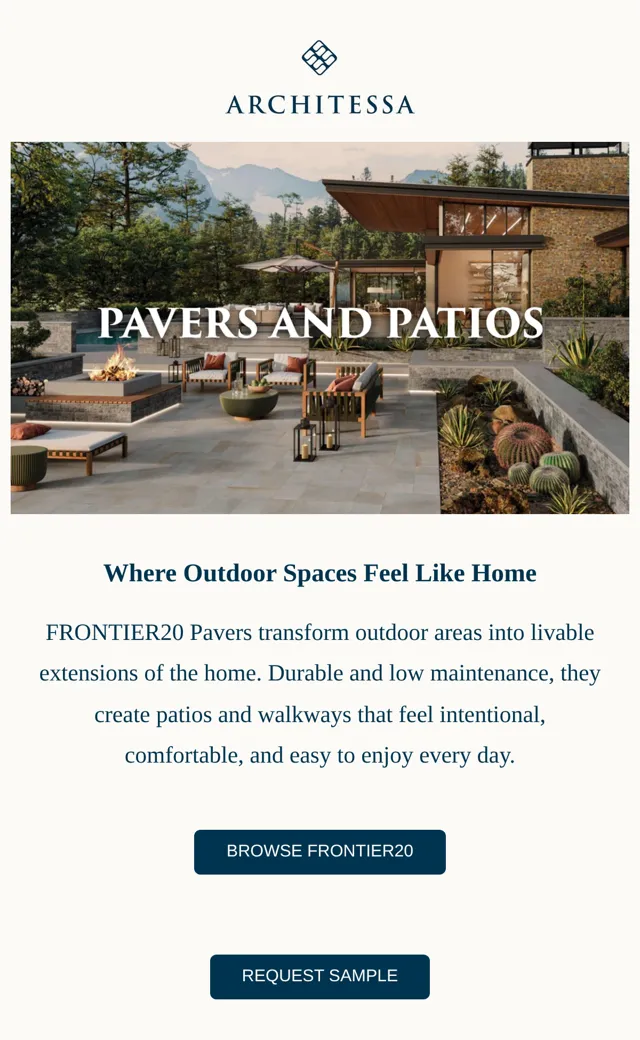 ARCHITESSA

PAVERS AND PATIOS

Where Outdoor Spaces Feel Like Home

FRONTIER20 Pavers transform outdoor areas into livable extensions of the home. Durable and low maintenance, they create patios and walkways that feel intentional, comfortable, and easy to enjoy every day.

BROWSE FRONTIER20

REQUEST SAMPLE